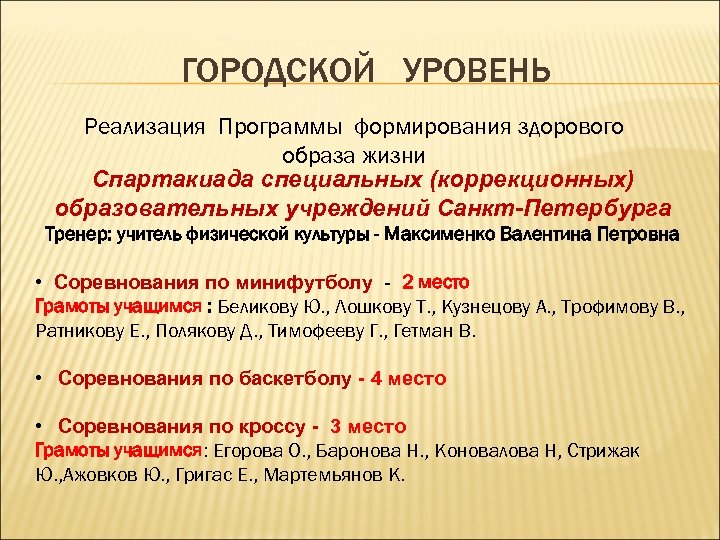 ГОРОДСКОЙ УРОВЕНЬ

Реализация Программы формирования здорового образа жизни

Спартакиада специальных (коррекционных) образовательных учреждений Санкт-Петербурга

Тренер: учитель физической культуры - Максименко Валентина Петровна

• Соревнования по минифутболу - 2 место
Грамоты учащимся : Беликову Ю., Лошкову Т., Кузнецову А., Трофимову В., Ратникову Е., Полякову Д., Тимофееву Г., Гетман В.

• Соревнования по баскетболу - 4 место

• Соревнования по кроссу - 3 место
Грамоты учащимся: Егорова О., Баронова Н., Коновалова Н, Стрижак Ю.,Ажовков Ю., Григас Е., Мартемьянов К.